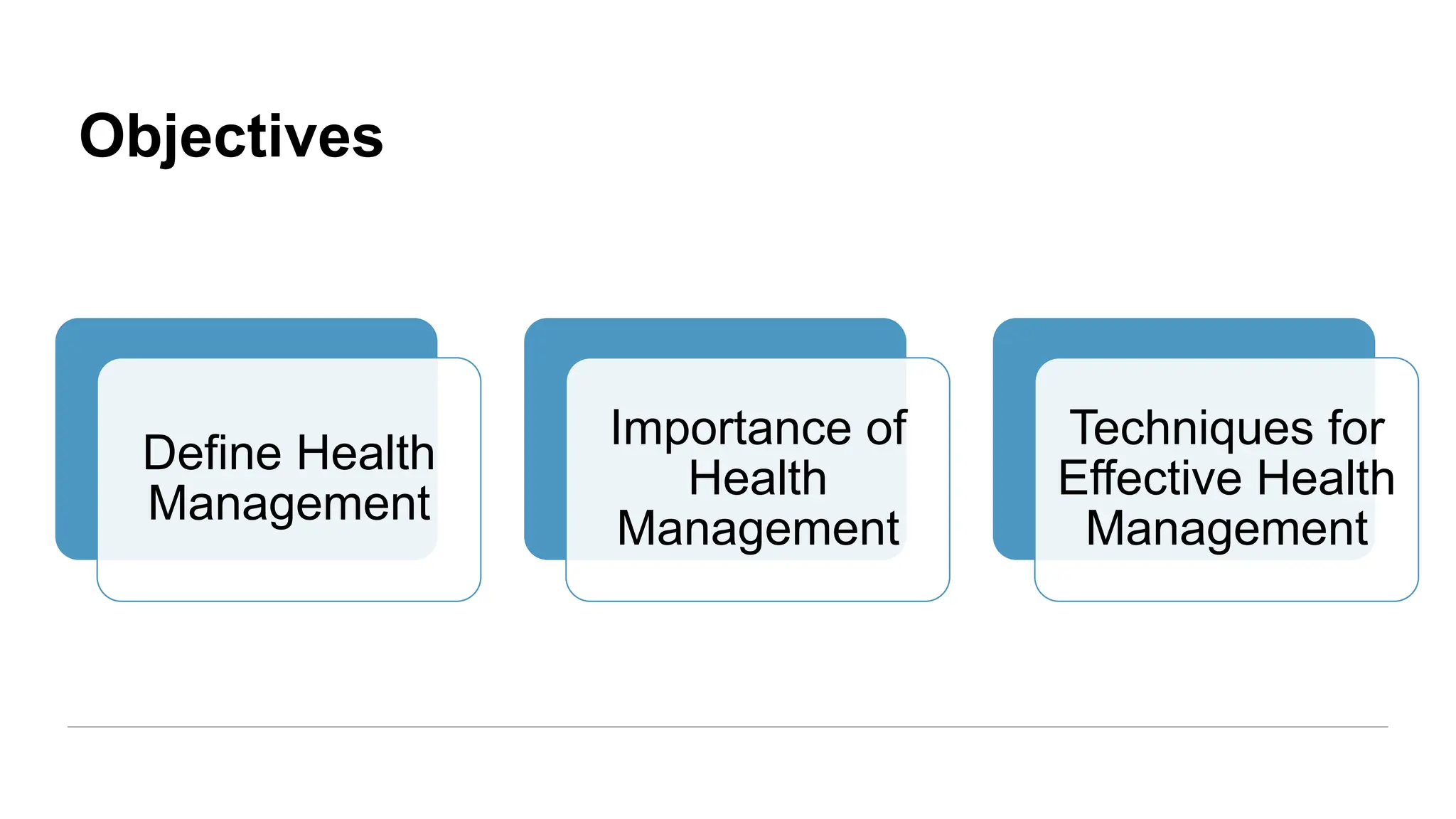 Objectives

Define Health Management

Importance of Health Management

Techniques for Effective Health Management